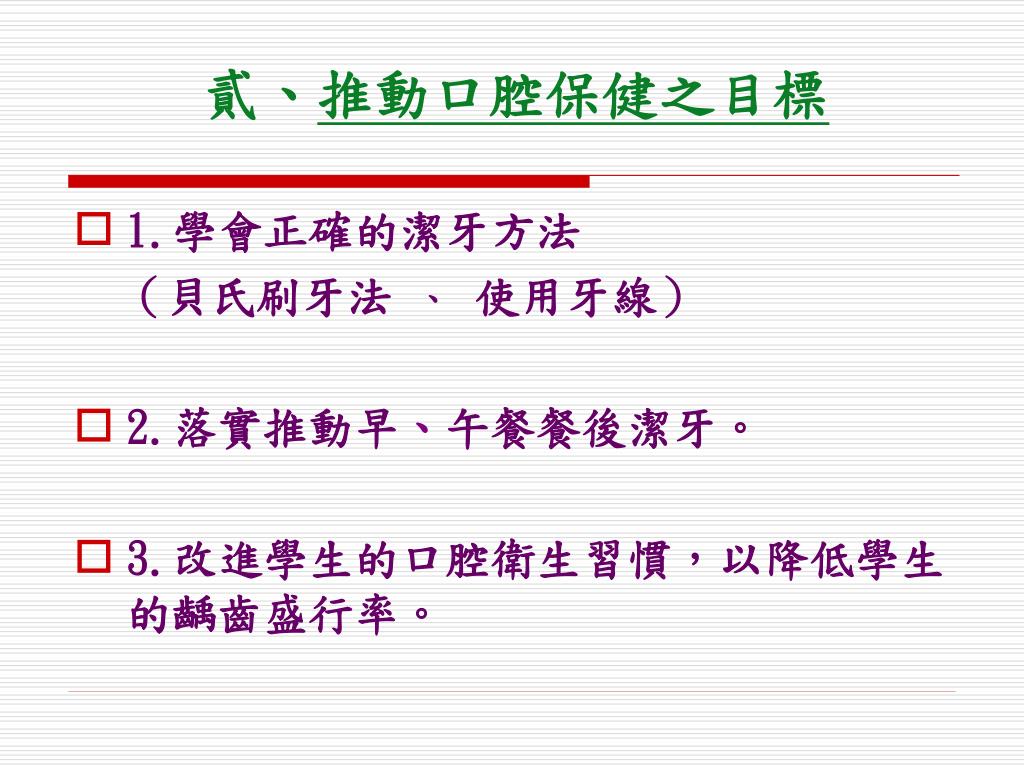 貳、推動口腔保健之目標

1.學會正確的潔牙方法
（貝氏刷牙法 、 使用牙線）

2.落實推動早、午餐餐後潔牙。

3.改進學生的口腔衛生習慣，以降低學生的齲齒盛行率。